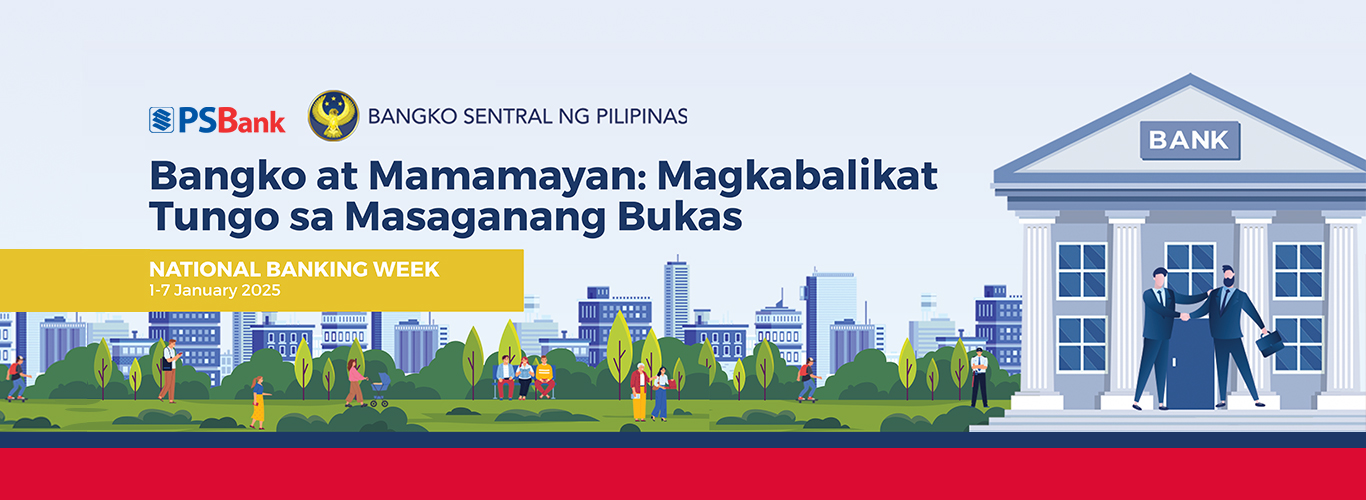 PSBank

BANGKO SENTRAL NG PILIPINAS

Bangko at Mamamayan: Magkabalikat Tungo sa Masaganang Bukas

NATIONAL BANKING WEEK
1-7 January 2025

BANK